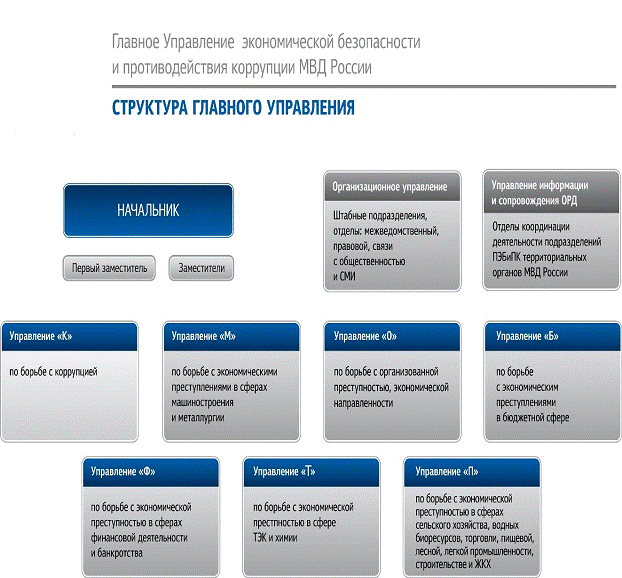 Главное Управление экономической безопасности и противодействия коррупции МВД России

СТРУКТУРА ГЛАВНОГО УПРАВЛЕНИЯ

НАЧАЛЬНИК

Первый заместитель

Заместители

Организационное управление

Штабные подразделения, отделы: межведомственный, правовой, связи с общественностью и СМИ

Управление информации и сопровождения ОРД

Отделы координации деятельности подразделений ПЭБиПК территориальных органов МВД России

Управление «К»

по борьбе с коррупцией

Управление «М»

по борьбе с экономическими преступлениями в сферах машиностроения и металлургии

Управление «О»

по борьбе с организованной преступностью, экономической направленности

Управление «Б»

по борьбе с экономическим преступлениями в бюджетной сфере

Управление «Ф»

по борьбе с экономической преступностью в сферах финансовой деятельности и банкротства

Управление «Т»

по борьбе с экономической престпностью в сфере ТЭК и химии

Управление «П»

по борьбе с экономической преступностью в сферах сельского хозяйства, водных биоресурсов, торговли, пищевой, лесной, легкой промышленности, строительстве и ЖКХ